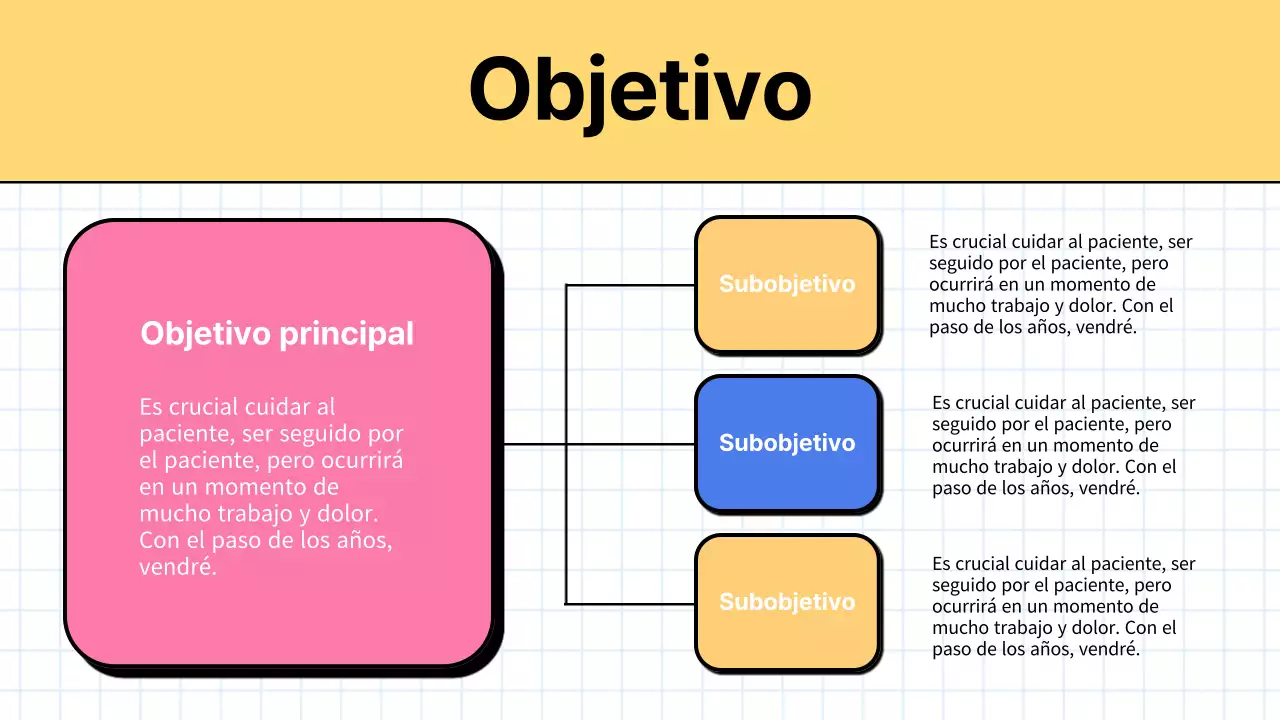 Objetivo

Objetivo principal

Es crucial cuidar al paciente, ser seguido por el paciente, pero ocurrirá en un momento de mucho trabajo y dolor. Con el paso de los años, vendré.

Subobjetivo

Es crucial cuidar al paciente, ser seguido por el paciente, pero ocurrirá en un momento de mucho trabajo y dolor. Con el paso de los años, vendré.

Subobjetivo

Es crucial cuidar al paciente, ser seguido por el paciente, pero ocurrirá en un momento de mucho trabajo y dolor. Con el paso de los años, vendré.

Subobjetivo

Es crucial cuidar al paciente, ser seguido por el paciente, pero ocurrirá en un momento de mucho trabajo y dolor. Con el paso de los años, vendré.